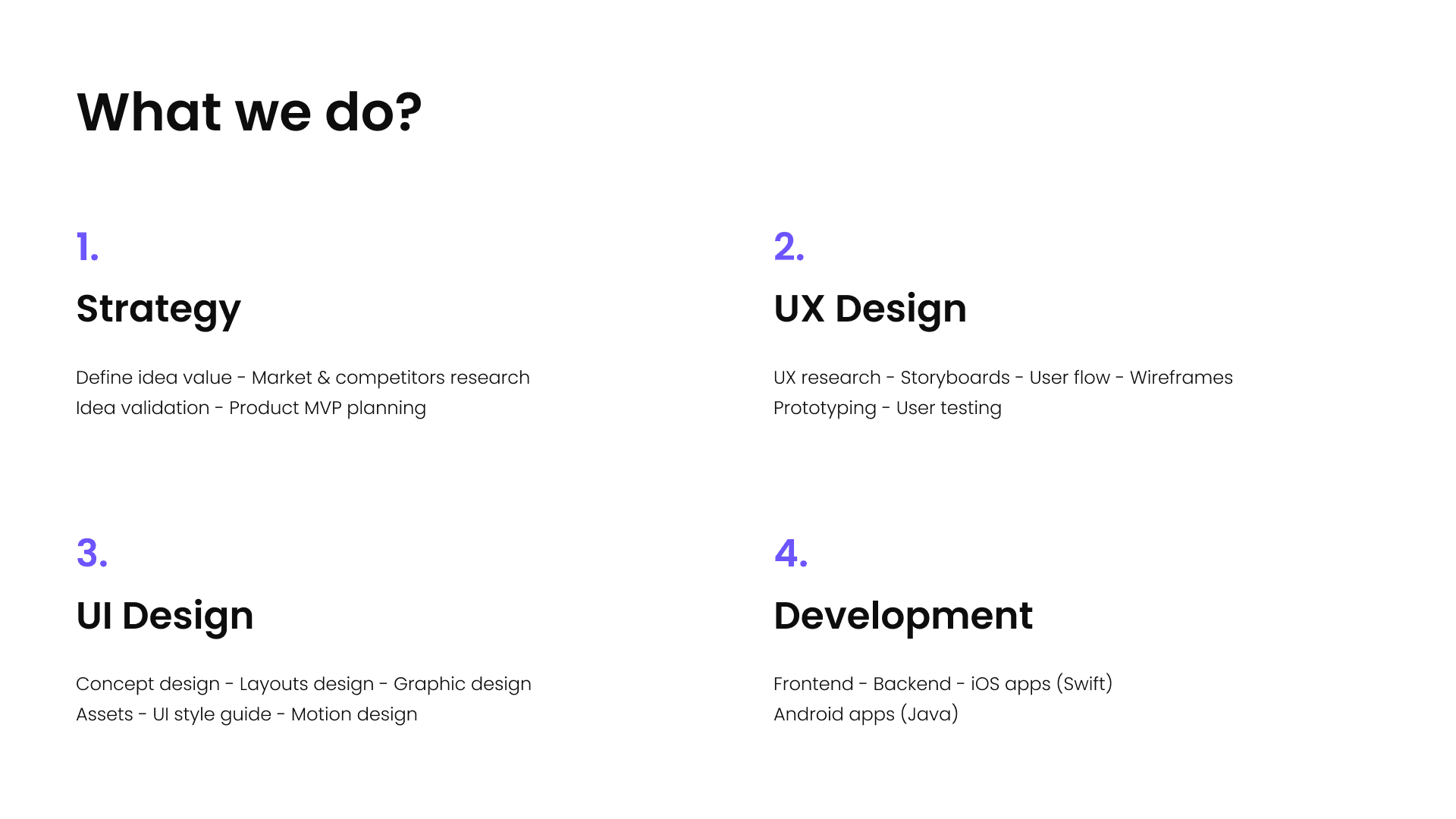 What we do?

1.

Strategy

Define idea value - Market & competitors research
Idea validation - Product MVP planning

2.

UX Design

UX research - Storyboards - User flow - Wireframes
Prototyping - User testing

3.

UI Design

Concept design - Layouts design - Graphic design
Assets - UI style guide - Motion design

4.

Development

Frontend - Backend - iOS apps (Swift)
Android apps (Java)